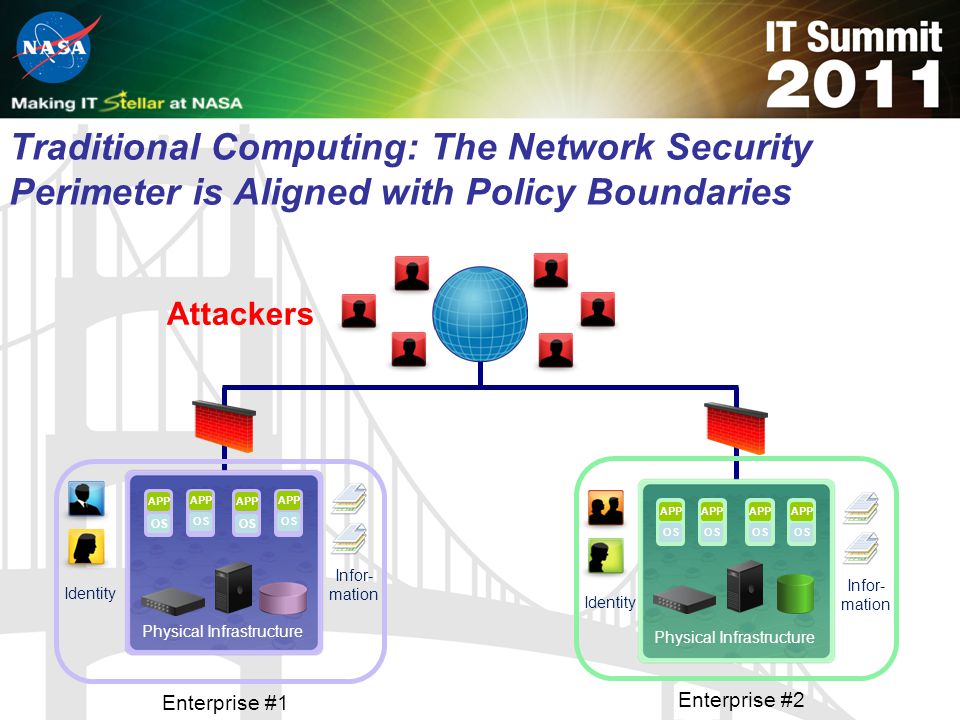 NASA

Making IT Stellar at NASA

IT Summit 2011

Traditional Computing: The Network Security Perimeter is Aligned with Policy Boundaries

Attackers

APP OS

APP OS

APP OS

APP OS

Identity

Information

Physical Infrastructure

Enterprise #1

APP OS

APP OS

APP OS

APP OS

Identity

Information

Physical Infrastructure

Enterprise #2